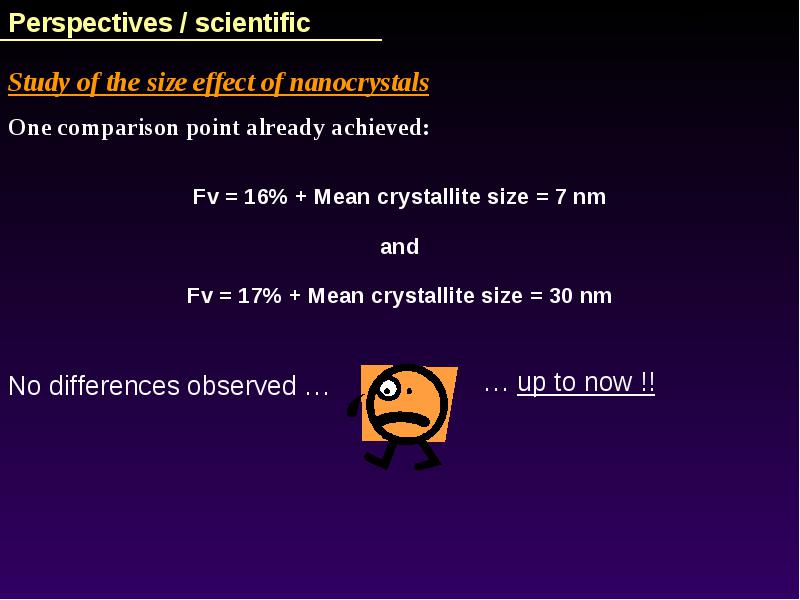 Perspectives / scientific

Study of the size effect of nanocrystals

One comparison point already achieved:

Fv = 16% + Mean crystallite size = 7 nm

and

Fv = 17% + Mean crystallite size = 30 nm

No differences observed …

… up to now !!